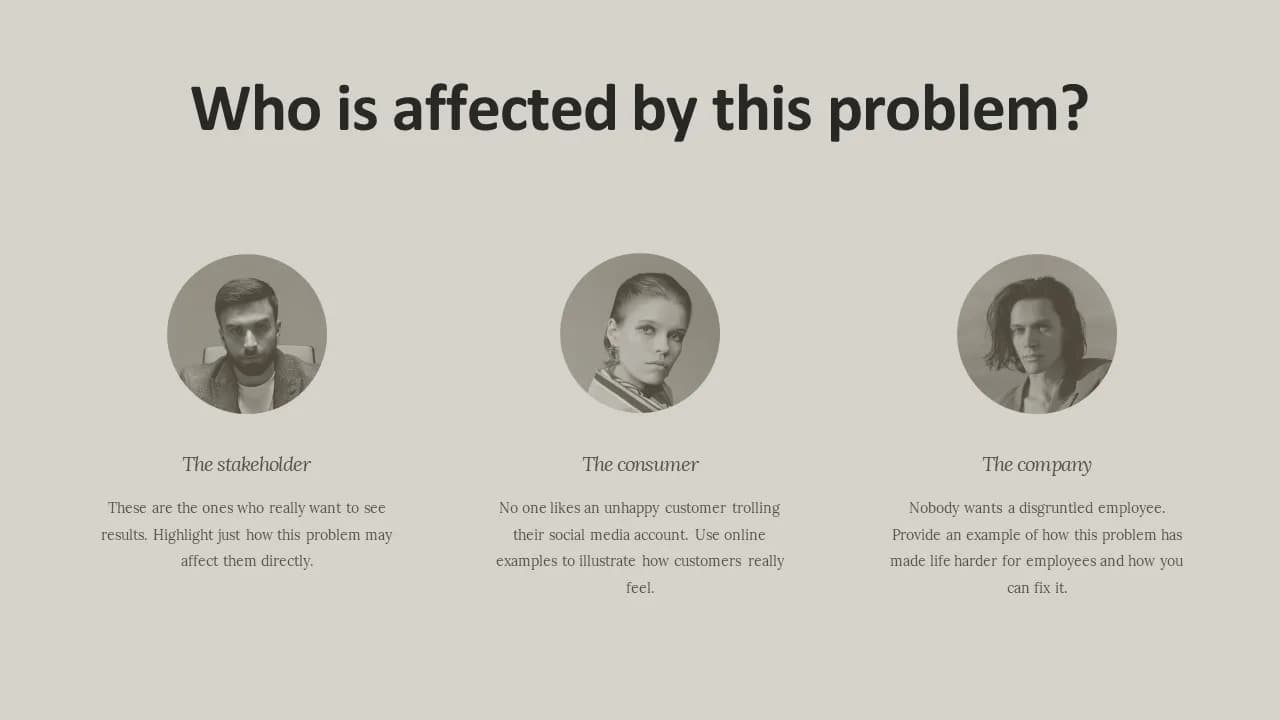 Who is affected by this problem?

The stakeholder

These are the ones who really want to see results. Highlight just how this problem may affect them directly.

The consumer

No one likes an unhappy customer trolling their social media account. Use online examples to illustrate how customers really feel.

The company

Nobody wants a disgruntled employee. Provide an example of how this problem has made life harder for employees and how you can fix it.